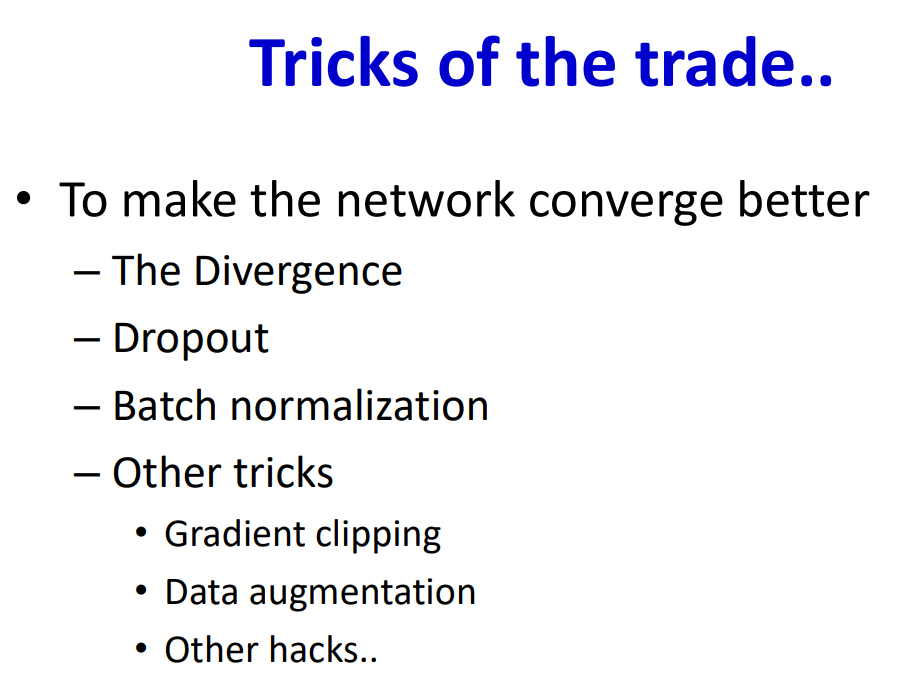 Tricks of the trade..

• To make the network converge better
– The Divergence
– Dropout
– Batch normalization
– Other tricks
• Gradient clipping
• Data augmentation
• Other hacks..